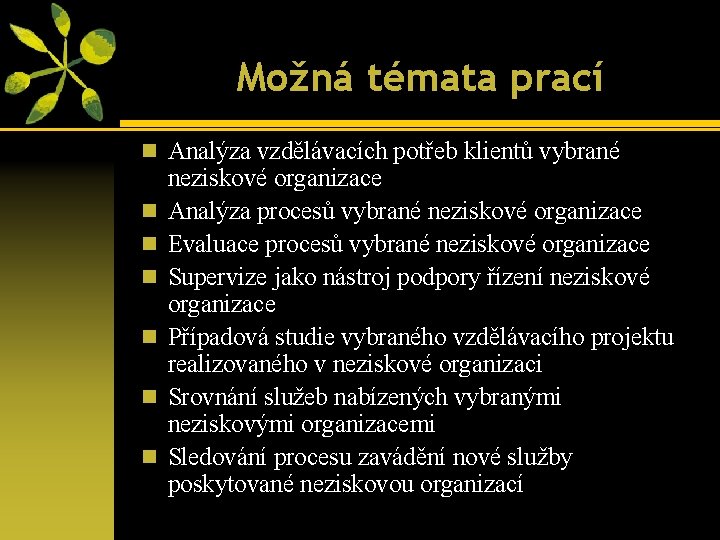 Možná témata prací

- Analýza vzdělávacích potřeb klientů vybrané neziskové organizace
- Analýza procesů vybrané neziskové organizace
- Evaluace procesů vybrané neziskové organizace
- Supervize jako nástroj podpory řízení neziskové organizace
- Případová studie vybraného vzdělávacího projektu realizovaného v neziskové organizaci
- Srovnání služeb nabízených vybranými neziskovými organizacemi
- Sledování procesu zavádění nové služby poskytované neziskovou organizací